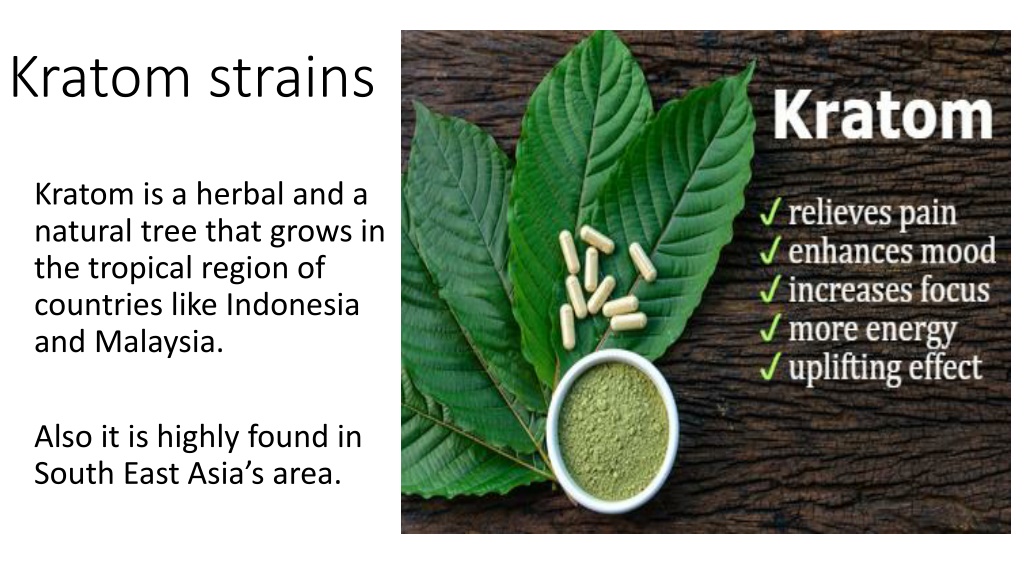 Kratom strains

Kratom is a herbal and a natural tree that grows in the tropical region of countries like Indonesia and Malaysia.

Also it is highly found in South East Asia's area.

Kratom

✓ relieves pain
✓ enhances mood
✓ increases focus
✓ more energy
✓ uplifting effect